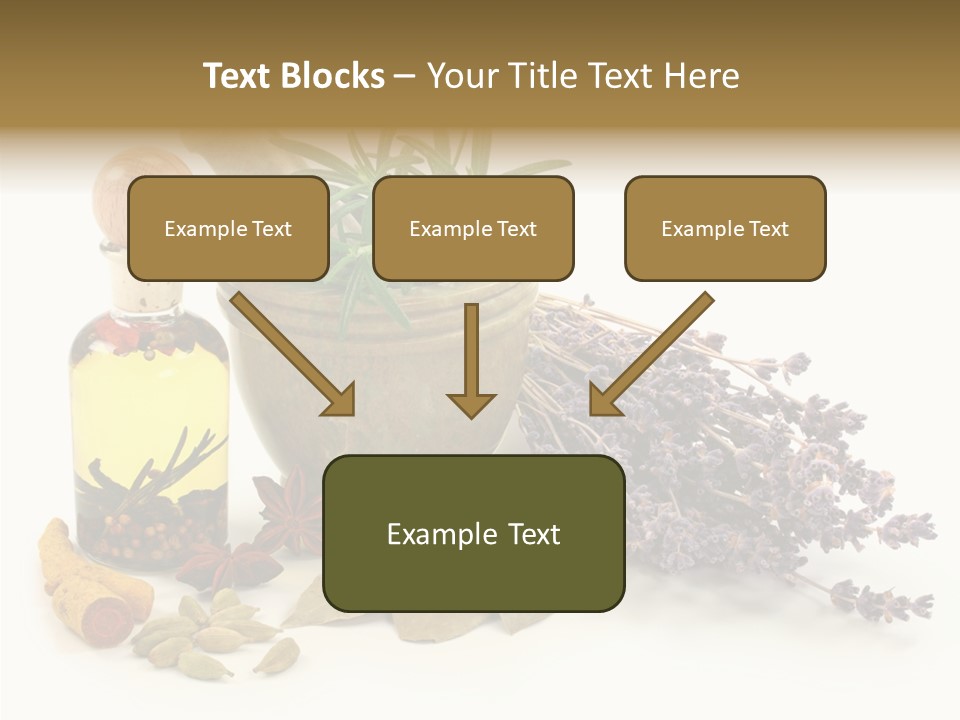 Text Blocks – Your Title Text Here

Example Text

Example Text

Example Text

Example Text